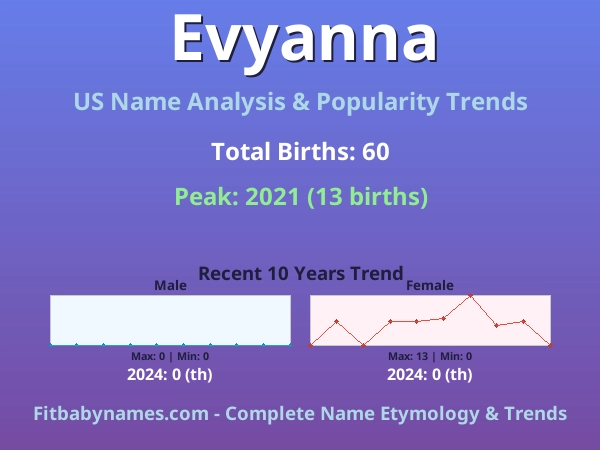 Evyanna

US Name Analysis & Popularity Trends

Total Births: 60

Peak: 2021 (13 births)

Recent 10 Years Trend

Male

Max: 0 | Min: 0

2024: 0 (th)

Female

Max: 13 | Min: 0

2024: 0 (th)

Fitbabynames.com - Complete Name Etymology & Trends